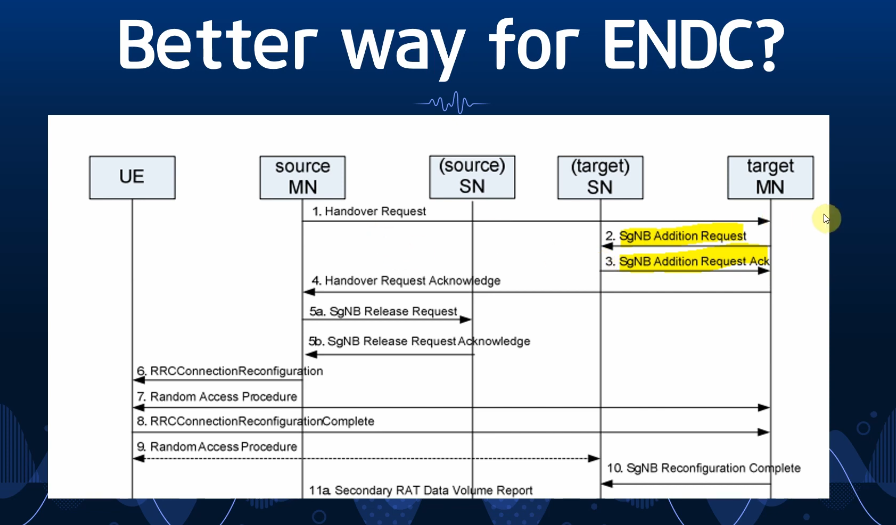 Better way for ENDC?

UE

source MN

(source) SN

(target) SN

target MN

1. Handover Request

2. SgNB Addition Request

3. SgNB Addition Request Ack

4. Handover Request Acknowledge

5a. SgNB Release Request

5b. SgNB Release Request Acknowledge

6. RRCConnectionReconfiguration

7. Random Access Procedure

8. RRCConnectionReconfigurationComplete

9. Random Access Procedure

10. SgNB Reconfiguration Complete

11a. Secondary RAT Data Volume Report